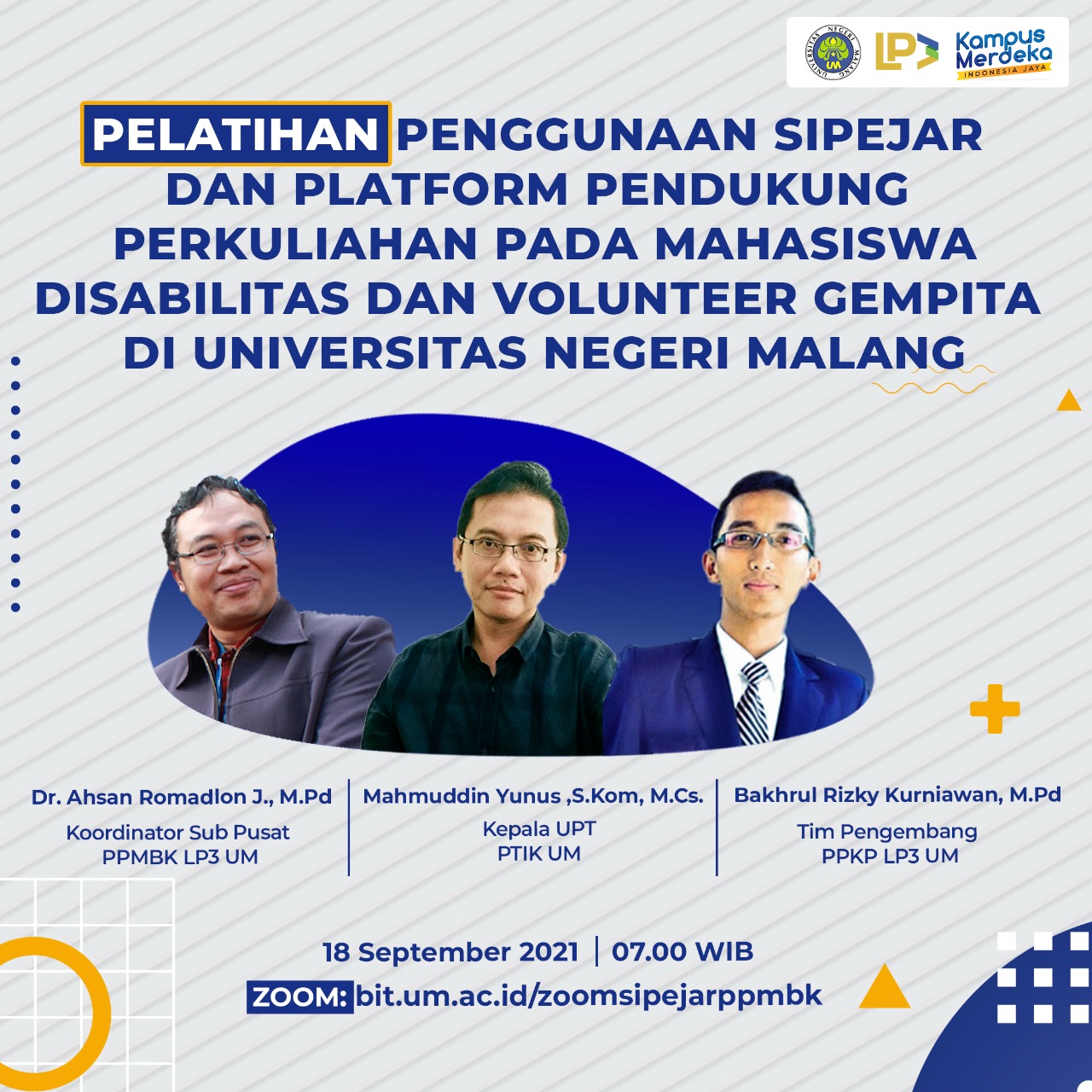 UNIVERSITAS NEGERI MALANG
UM
LP3
Kampus Merdeka
INDONESIA JAYA

PELATIHAN PENGGUNAAN SIPEJAR DAN PLATFORM PENDUKUNG PERKULIAHAN PADA MAHASISWA DISABILITAS DAN VOLUNTEER GEMPITA DI UNIVERSITAS NEGERI MALANG

Dr. Ahsan Romadlon J., M.Pd
Koordinator Sub Pusat PPMBK LP3 UM

Mahmuddin Yunus ,S.Kom, M.Cs.
Kepala UPT PTIK UM

Bakhrul Rizky Kurniawan, M.Pd
Tim Pengembang PPKP LP3 UM

18 September 2021 | 07.00 WIB
ZOOM: bit.um.ac.id/zoomsipejarppmbk